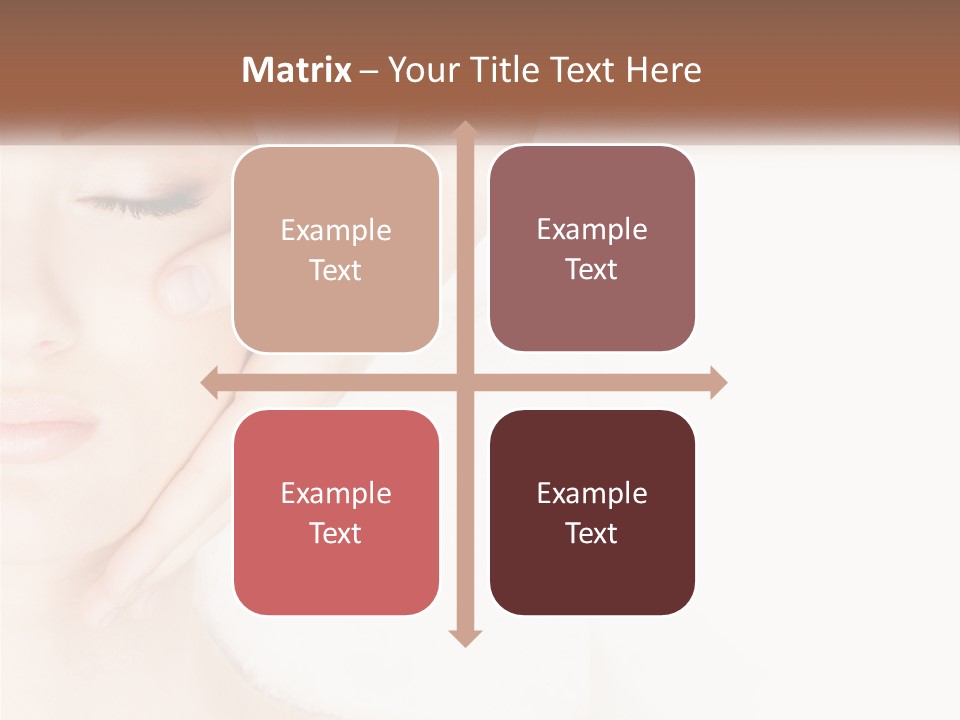 Matrix – Your Title Text Here

Example Text

Example Text

Example Text

Example Text